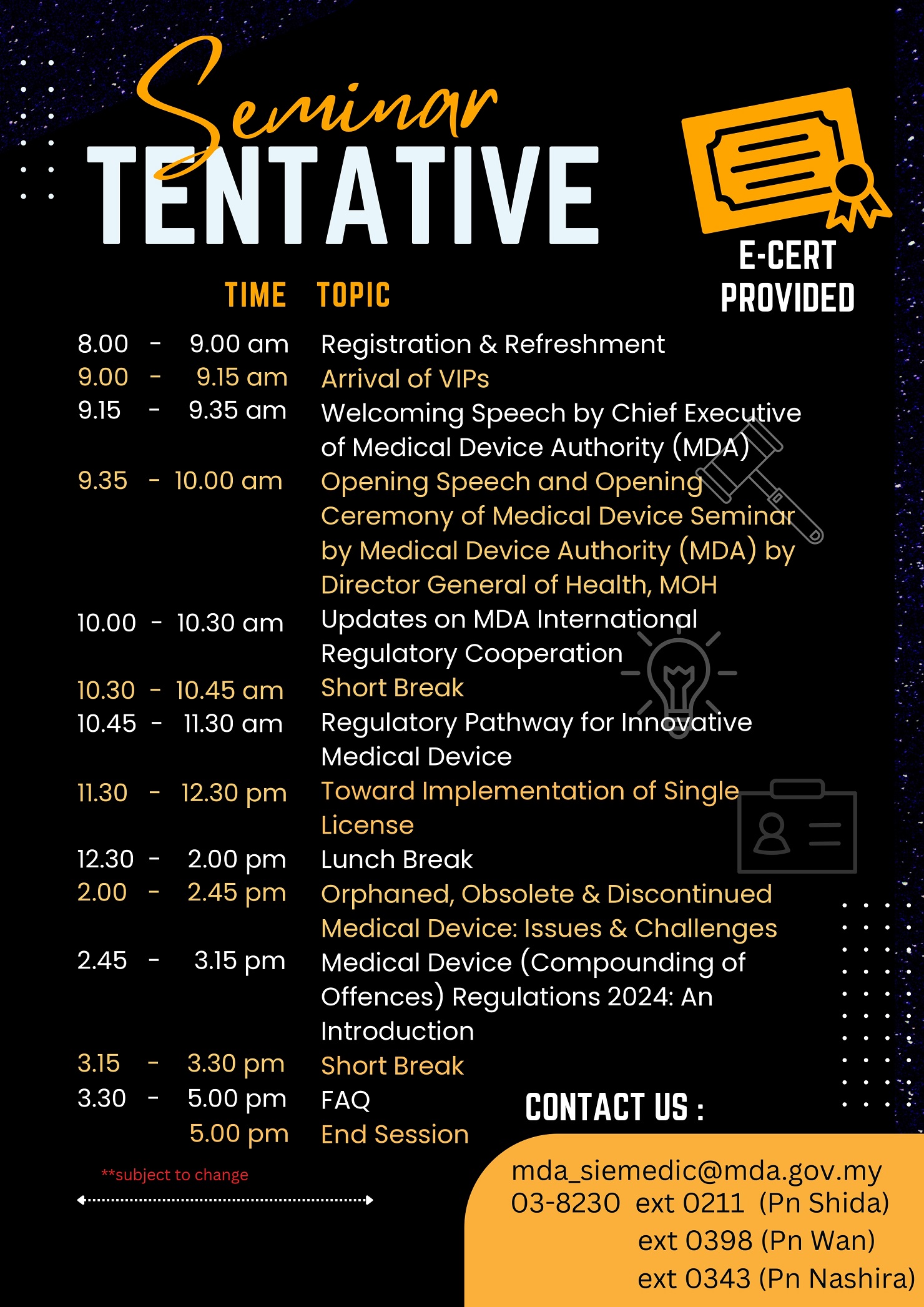 Seminar
TENTATIVE

E-CERT PROVIDED

| TIME | TOPIC |
|---|---|
| 8.00 - 9.00 am | Registration & Refreshment |
| 9.00 - 9.15 am | Arrival of VIPs |
| 9.15 - 9.35 am | Welcoming Speech by Chief Executive of Medical Device Authority (MDA) |
| 9.35 - 10.00 am | Opening Speech and Opening Ceremony of Medical Device Seminar by Medical Device Authority (MDA) by Director General of Health, MOH |
| 10.00 - 10.30 am | Updates on MDA International Regulatory Cooperation |
| 10.30 - 10.45 am | Short Break |
| 10.45 - 11.30 am | Regulatory Pathway for Innovative Medical Device |
| 11.30 - 12.30 pm | Toward Implementation of Single License |
| 12.30 - 2.00 pm | Lunch Break |
| 2.00 - 2.45 pm | Orphaned, Obsolete & Discontinued Medical Device: Issues & Challenges |
| 2.45 - 3.15 pm | Medical Device (Compounding of Offences) Regulations 2024: An Introduction |
| 3.15 - 3.30 pm | Short Break |
| 3.30 - 5.00 pm | FAQ |
| 5.00 pm | End Session |

**subject to change

CONTACT US :
mda_siemedic@mda.gov.my
03-8230 ext 0211 (Pn Shida)
ext 0398 (Pn Wan)
ext 0343 (Pn Nashira)